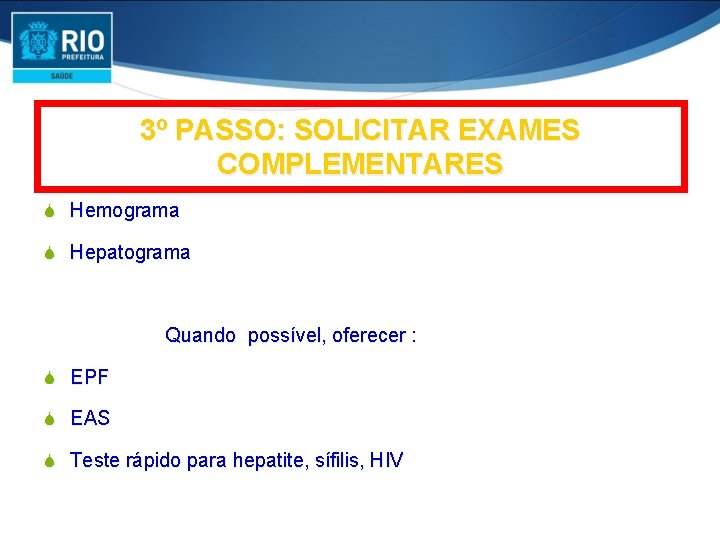 RIO
PREFEITURA
SAÚDE

3º PASSO: SOLICITAR EXAMES COMPLEMENTARES

Hemograma

Hepatograma

Quando possível, oferecer :

EPF

EAS

Teste rápido para hepatite, sífilis, HIV